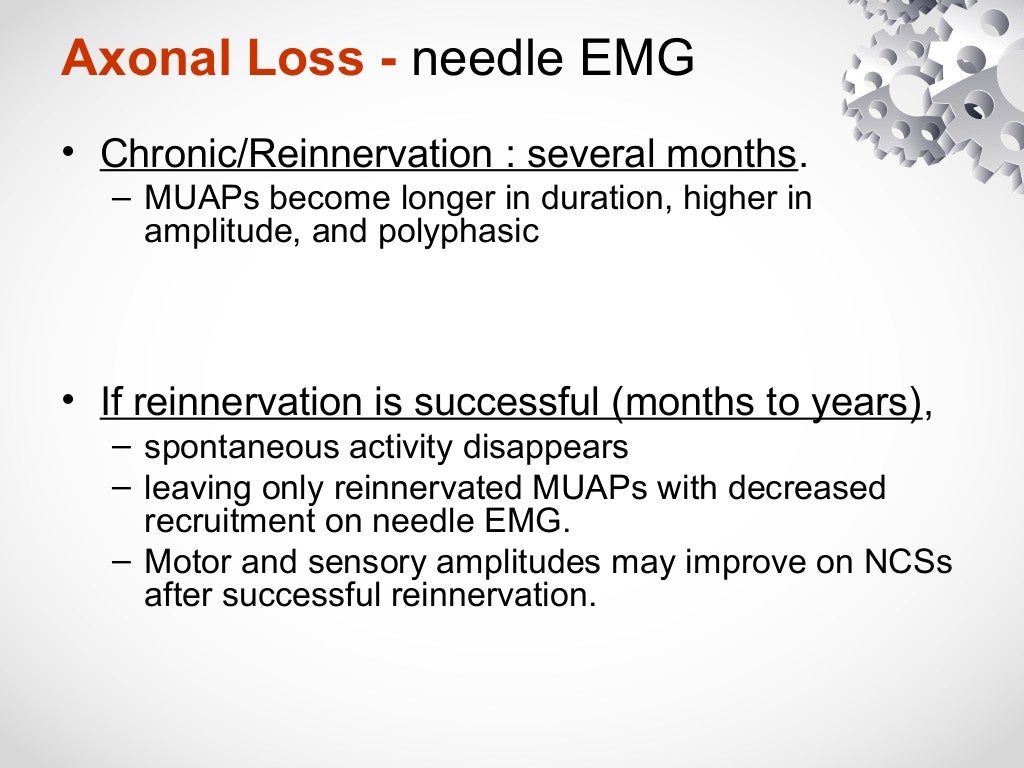 Axonal Loss - needle EMG

• Chronic/Reinnervation : several months.
– MUAPs become longer in duration, higher in amplitude, and polyphasic

• If reinnervation is successful (months to years),
– spontaneous activity disappears
– leaving only reinnervated MUAPs with decreased recruitment on needle EMG.
– Motor and sensory amplitudes may improve on NCSs after successful reinnervation.